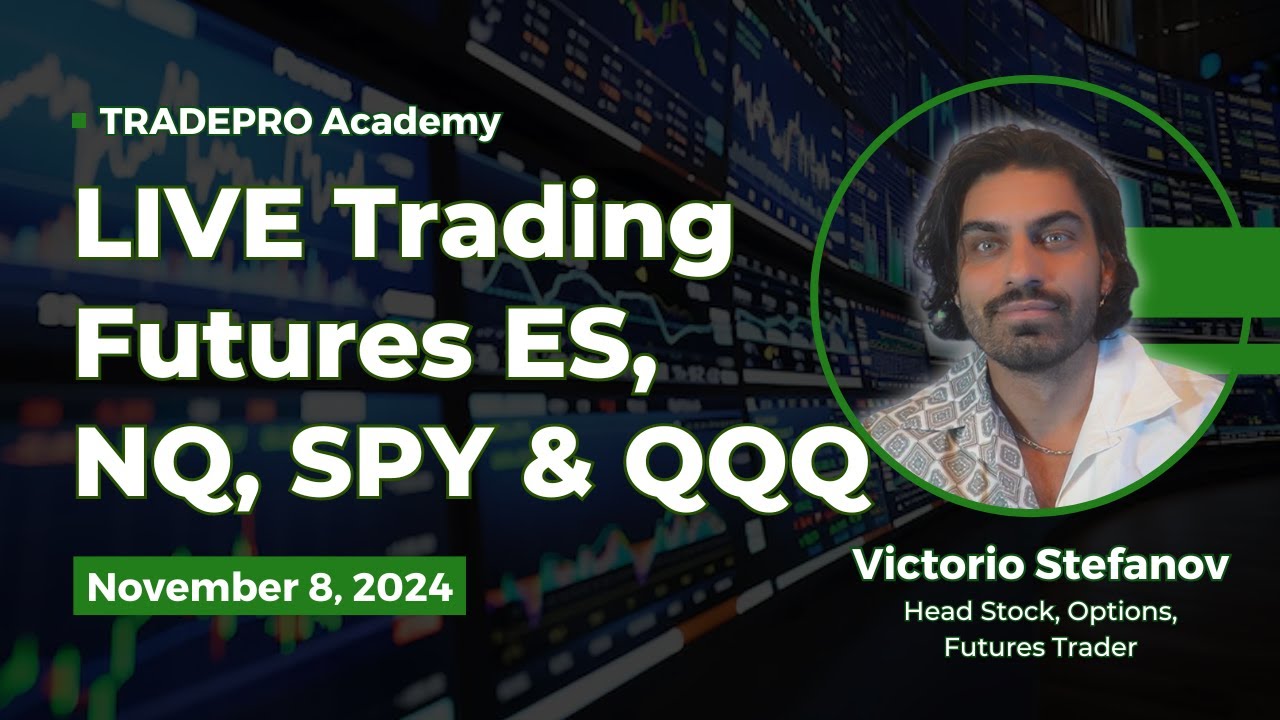 TRADEPRO Academy

LIVE Trading Futures ES, NQ, SPY & QQQ

November 8, 2024

Victorio Stefanov
Head Stock, Options, Futures Trader